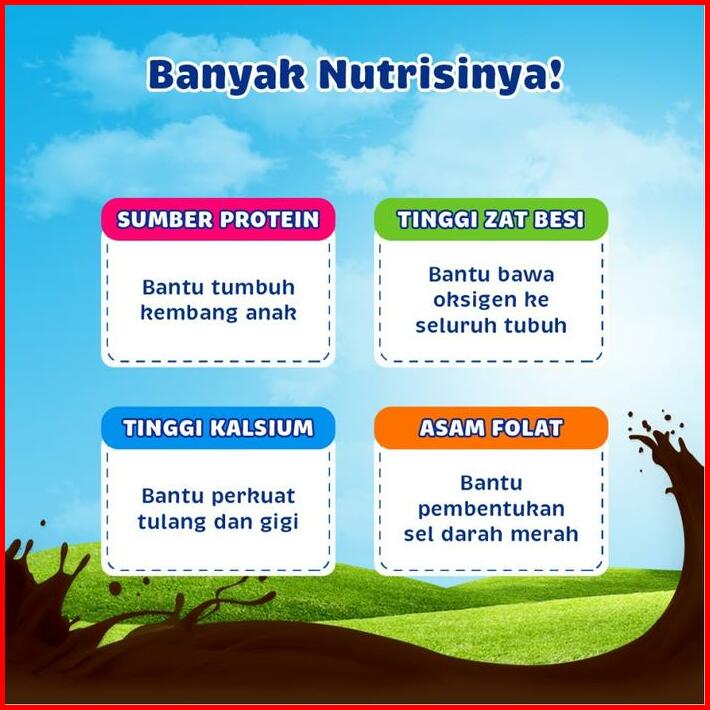 Banyak Nutrisinya!

SUMBER PROTEIN

Bantu tumbuh kembang anak

TINGGI ZAT BESI

Bantu bawa oksigen ke seluruh tubuh

TINGGI KALSIUM

Bantu perkuat tulang dan gigi

ASAM FOLAT

Bantu pembentukan sel darah merah